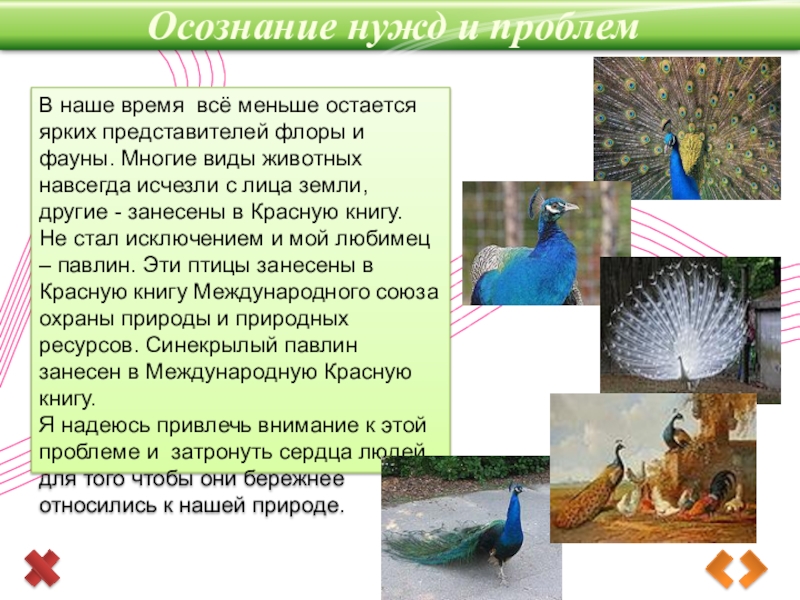 Осознание нужд и проблем

В наше время всё меньше остается ярких представителей флоры и фауны. Многие виды животных навсегда исчезли с лица земли, другие - занесены в Красную книгу.
Не стал исключением и мой любимец – павлин. Эти птицы занесены в Красную книгу Международного союза охраны природы и природных ресурсов. Синекрылый павлин занесен в Международную Красную книгу.
Я надеюсь привлечь внимание к этой проблеме и затронуть сердца людей для того чтобы они бережнее относились к нашей природе.